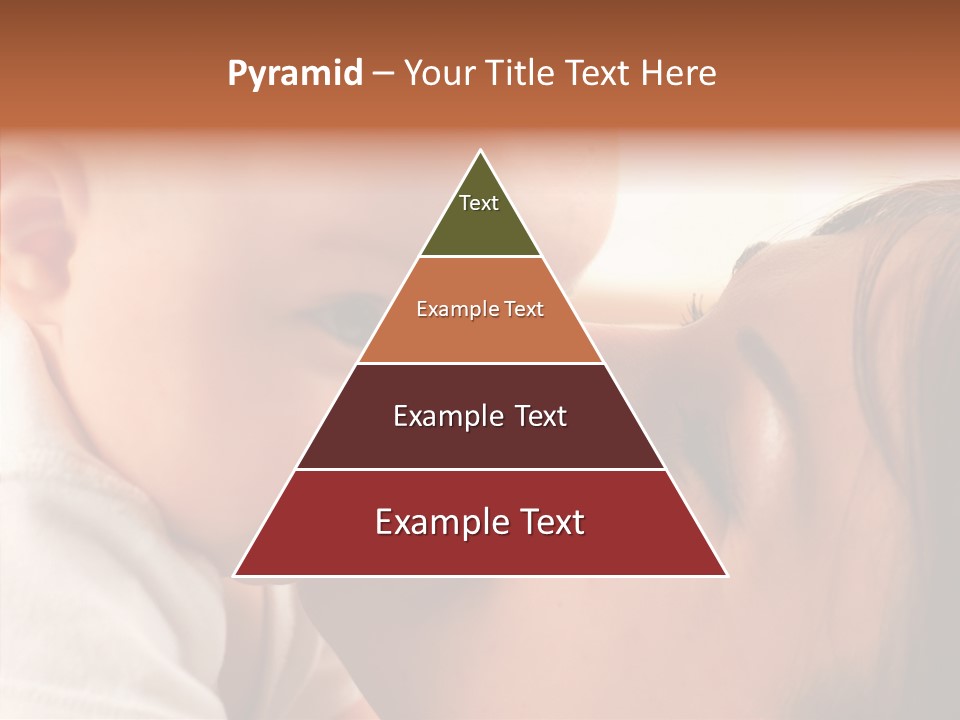 Pyramid – Your Title Text Here

Text

Example Text

Example Text

Example Text